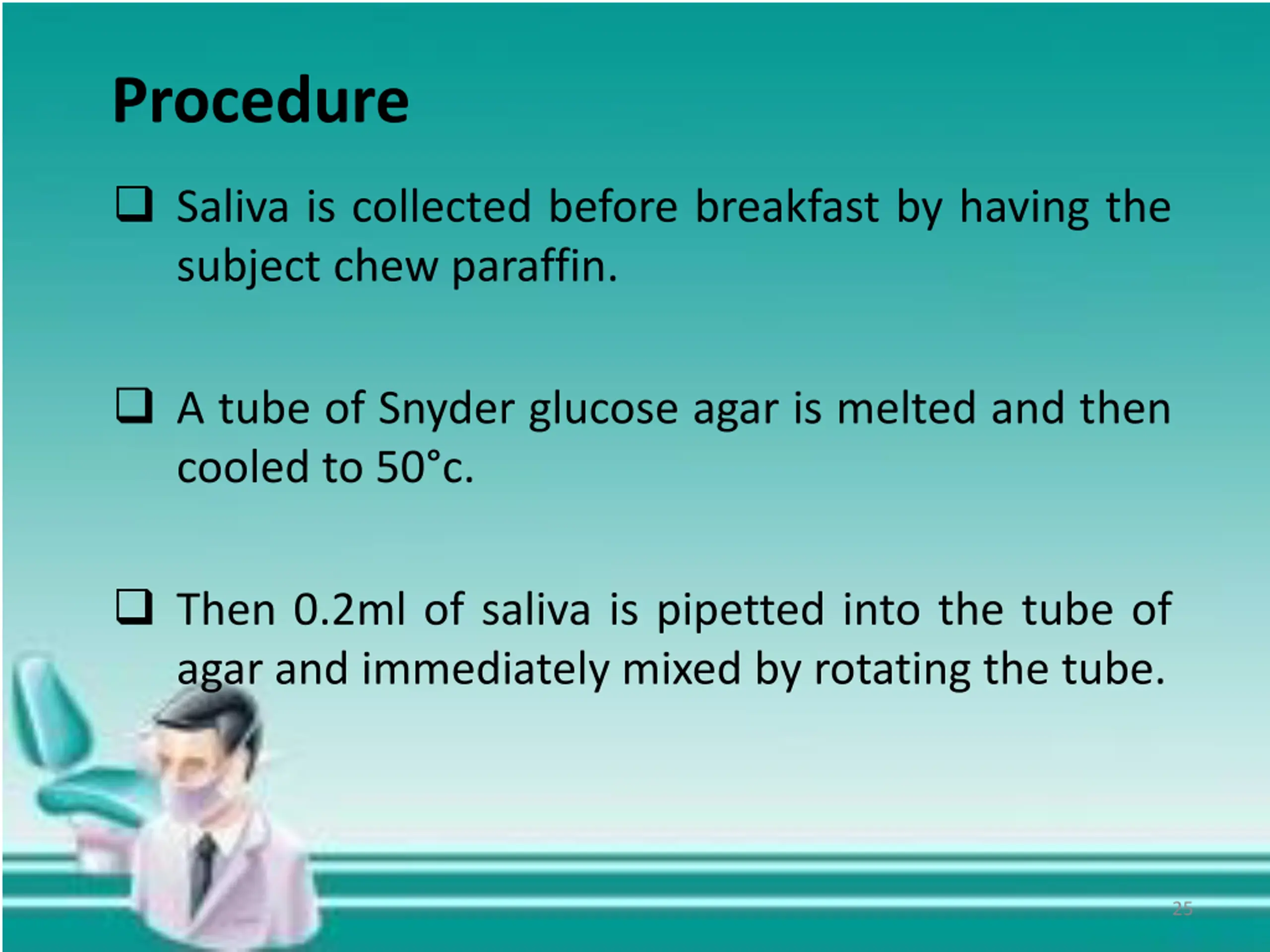 Procedure

❑ Saliva is collected before breakfast by having the subject chew paraffin.

❑ A tube of Snyder glucose agar is melted and then cooled to 50°c.

❑ Then 0.2ml of saliva is pipetted into the tube of agar and immediately mixed by rotating the tube.

25